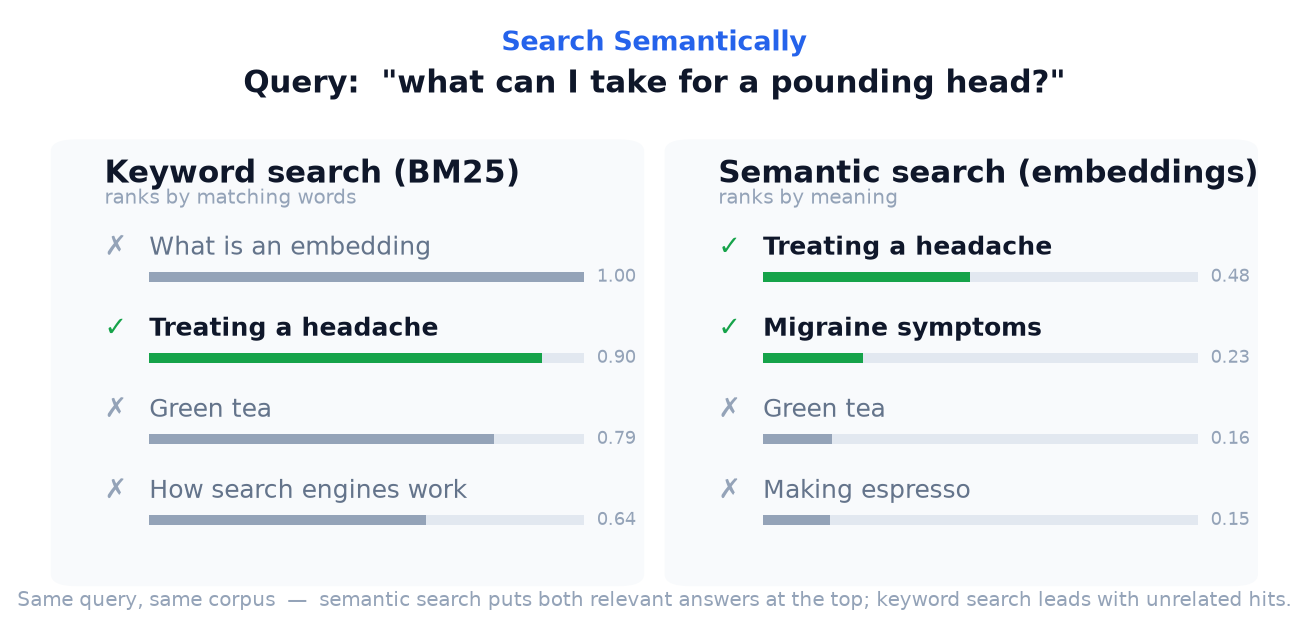 Search Semantically
Query: "what can I take for a pounding head?"

Keyword search (BM25)
ranks by matching words

✗ What is an embedding
1.00

✓ Treating a headache
0.90

✗ Green tea
0.79

✗ How search engines work
0.64

Semantic search (embeddings)
ranks by meaning

✓ Treating a headache
0.48

✓ Migraine symptoms
0.23

✗ Green tea
0.16

✗ Making espresso
0.15

Same query, same corpus — semantic search puts both relevant answers at the top; keyword search leads with unrelated hits.